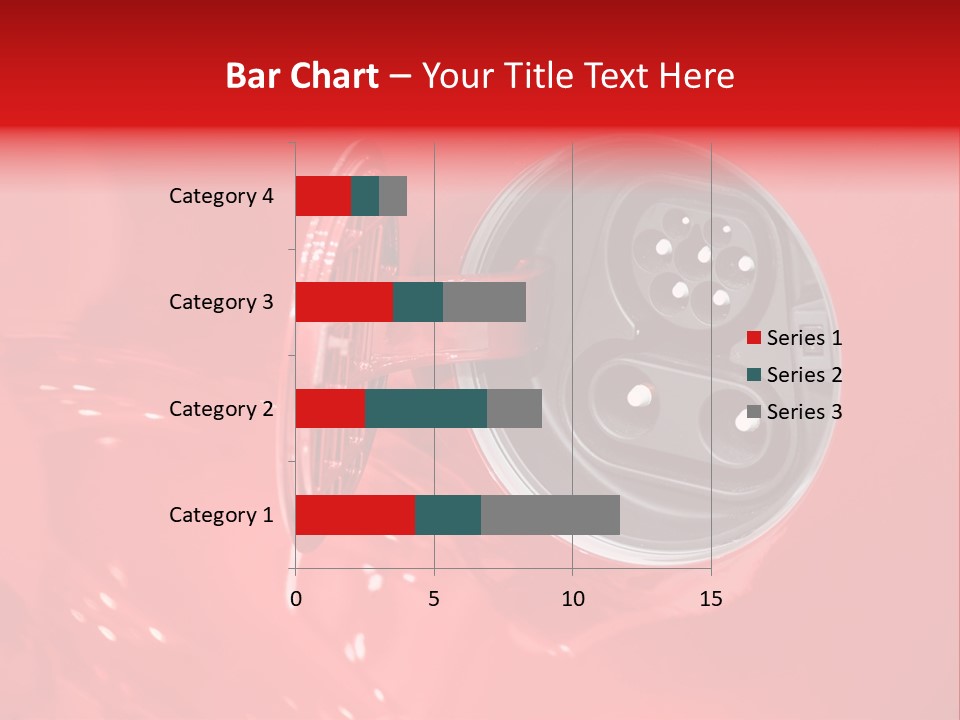 Bar Chart – Your Title Text Here

Category 4
Category 3
Category 2
Category 1

0
5
10
15

Series 1
Series 2
Series 3